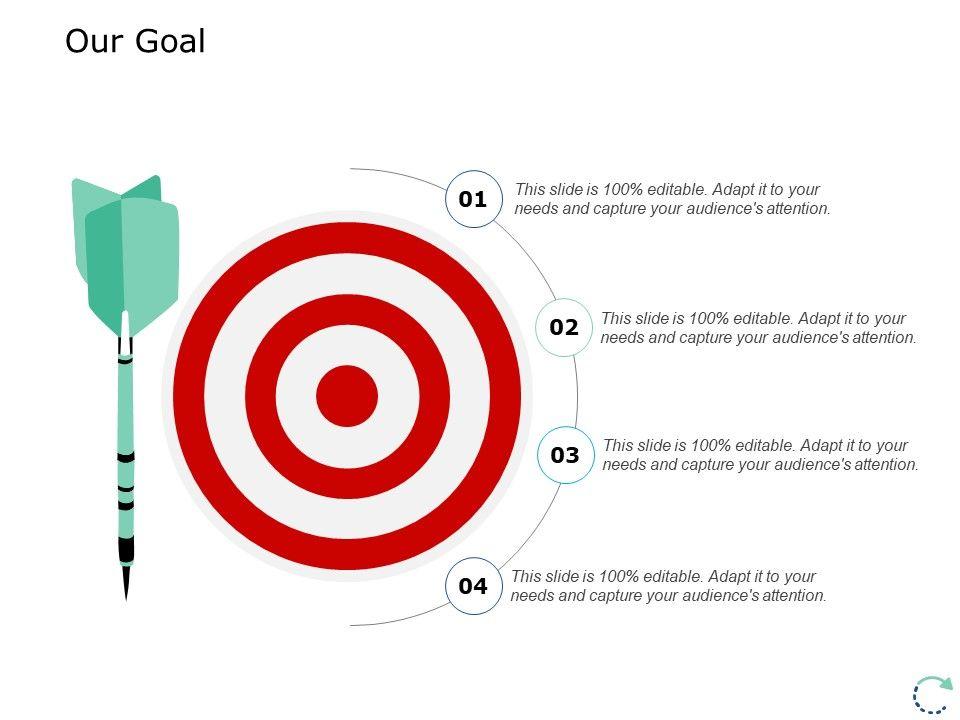 Our Goal

01
This slide is 100% editable. Adapt it to your needs and capture your audience's attention.

02
This slide is 100% editable. Adapt it to your needs and capture your audience's attention.

03
This slide is 100% editable. Adapt it to your needs and capture your audience's attention.

04
This slide is 100% editable. Adapt it to your needs and capture your audience's attention.